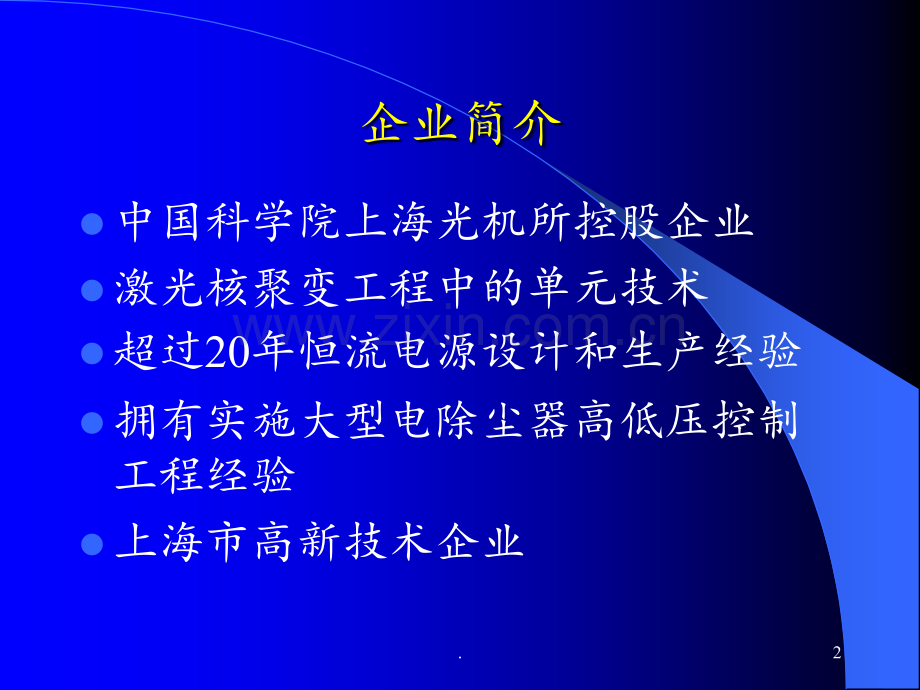 企业简介

• 中国科学院上海光机所控股企业
• 激光核聚变工程中的单元技术
• 超过20年恒流电源设计和生产经验
• 拥有实施大型电除尘器高低压控制工程经验
• 上海市高新技术企业

.

2

www.zixin.com.cn